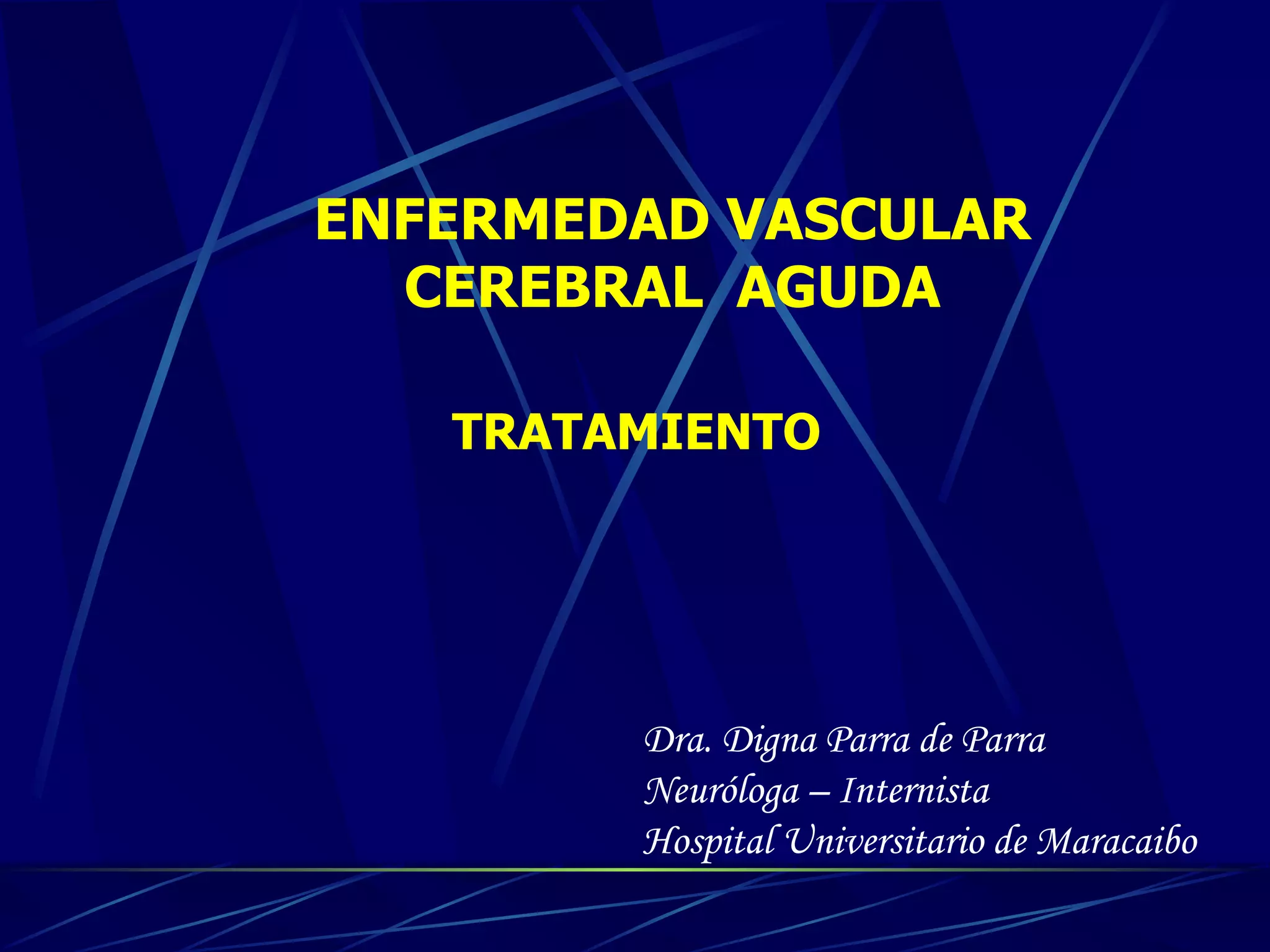 ENFERMEDAD VASCULAR CEREBRAL AGUDA

TRATAMIENTO

Dra. Digna Parra de Parra
Neuróloga – Internista
Hospital Universitario de Maracaibo